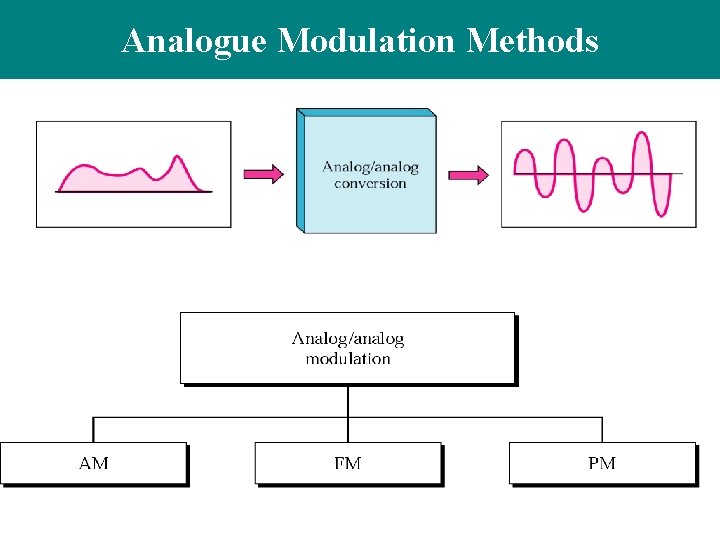 Analogue Modulation Methods

Analog/analog conversion

Analog/analog modulation

AM

FM

PM